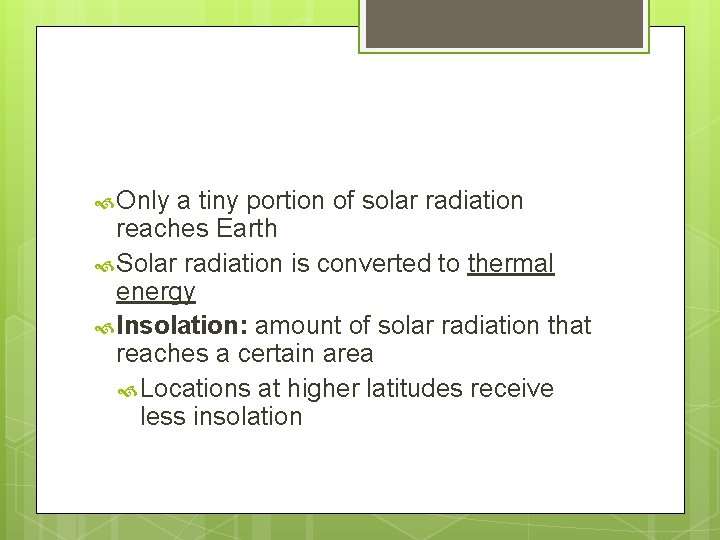 Only a tiny portion of solar radiation reaches Earth

Solar radiation is converted to thermal energy

Insolation: amount of solar radiation that reaches a certain area

Locations at higher latitudes receive less insolation